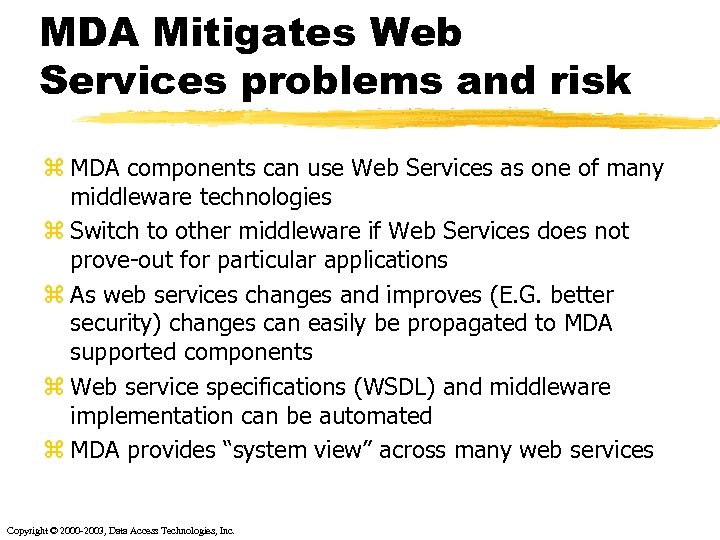 MDA Mitigates Web Services problems and risk

⌘ MDA components can use Web Services as one of many middleware technologies

⌘ Switch to other middleware if Web Services does not prove-out for particular applications

⌘ As web services changes and improves (E.G. better security) changes can easily be propagated to MDA supported components

⌘ Web service specifications (WSDL) and middleware implementation can be automated

⌘ MDA provides “system view” across many web services

Copyright © 2000-2003, Data Access Technologies, Inc.